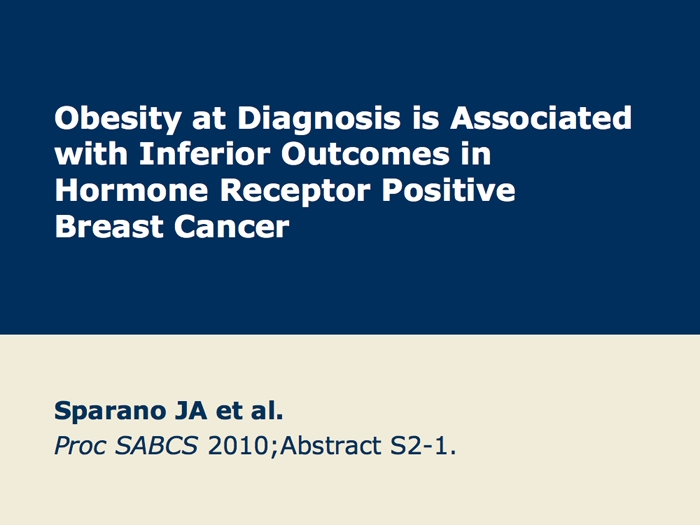 Obesity at Diagnosis is Associated with Inferior Outcomes in Hormone Receptor Positive Breast Cancer

Sparano JA et al.
Proc SABCS 2010;Abstract S2-1.